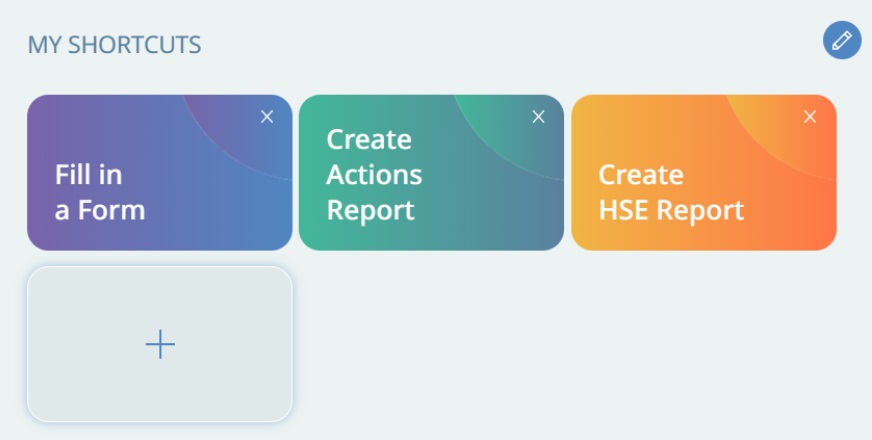 MY SHORTCUTS

×
Fill in
a Form

×
Create
Actions
Report

×
Create
HSE Report

+